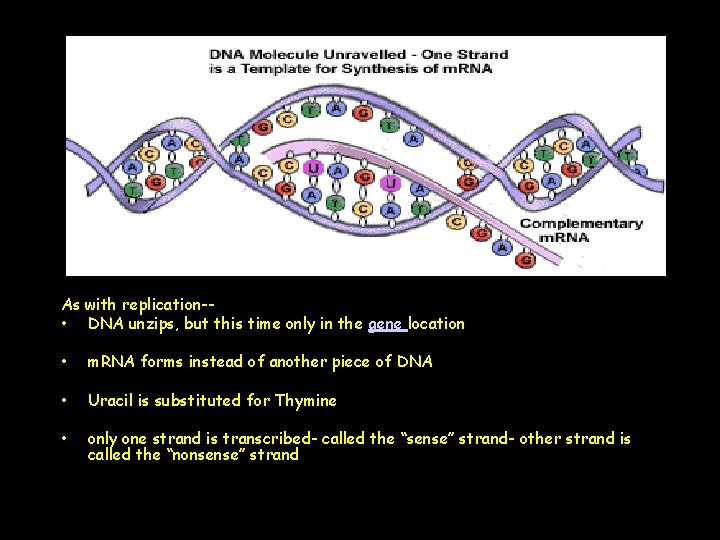 DNA Molecule Unravelled - One Strand is a Template for Synthesis of mRNA

Complementary mRNA

As with replication--
• DNA unzips, but this time only in the gene location

• mRNA forms instead of another piece of DNA

• Uracil is substituted for Thymine

• only one strand is transcribed- called the "sense" strand- other strand is called the "nonsense" strand